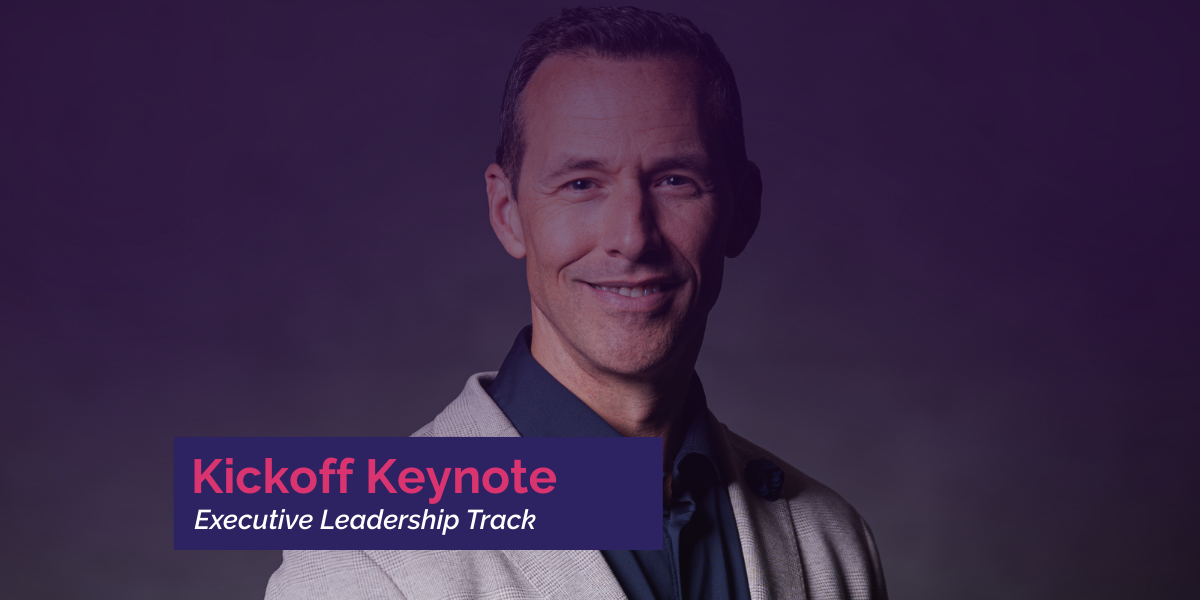 Kickoff Keynote
Executive Leadership Track